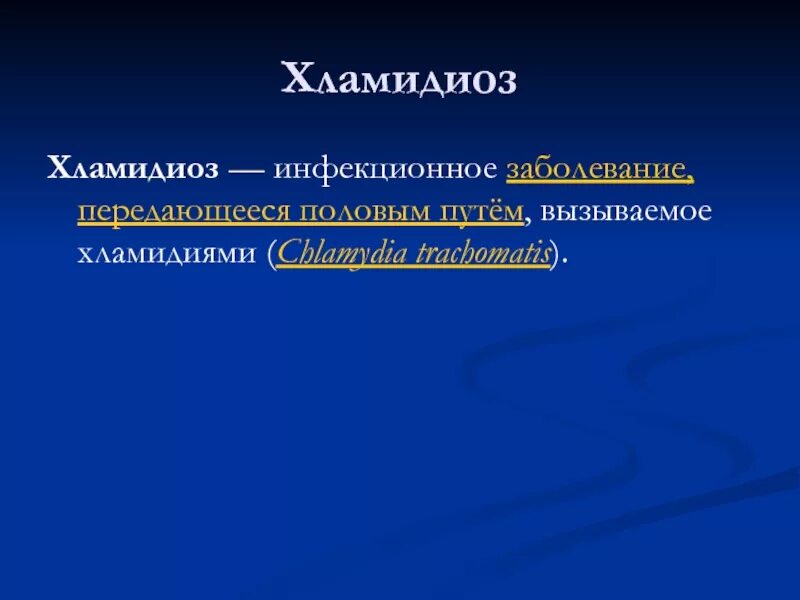 Хламидиоз

Хламидиоз — инфекционное заболевание, передающееся половым путём, вызываемое хламидиями (Chlamydia trachomatis).